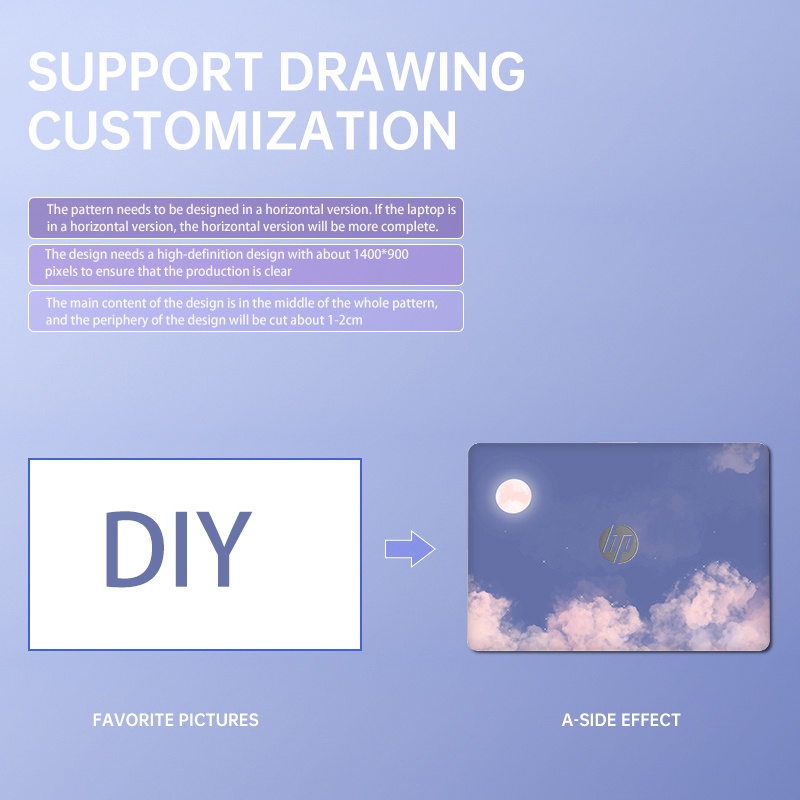 SUPPORT DRAWING CUSTOMIZATION

The pattern needs to be designed in a horizontal version. If the laptop is in a horizontal version, the horizontal version will be more complete.

The design needs a high-definition design with about 1400*900 pixels to ensure that the production is clear

The main content of the design is in the middle of the whole pattern, and the periphery of the design will be cut about 1-2cm

DIY

hp

FAVORITE PICTURES

A-SIDE EFFECT